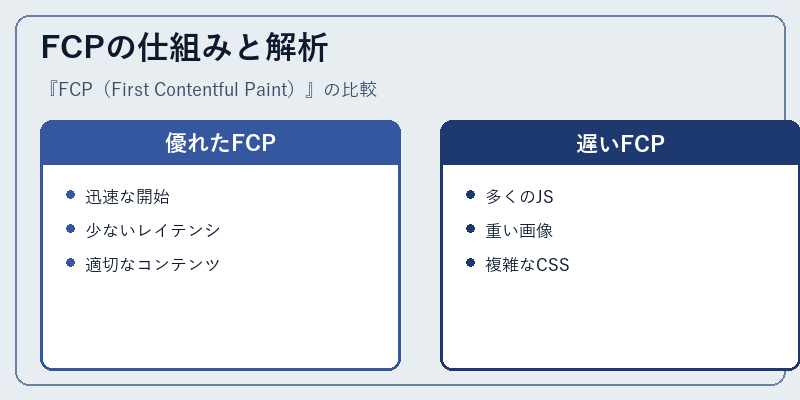 FCPの仕組みと解析

『FCP（First Contentful Paint）』の比較

優れたFCP

- 迅速な開始
- 少ないレイテンシ
- 適切なコンテンツ

遅いFCP

- 多くのJS
- 重い画像
- 複雑なCSS